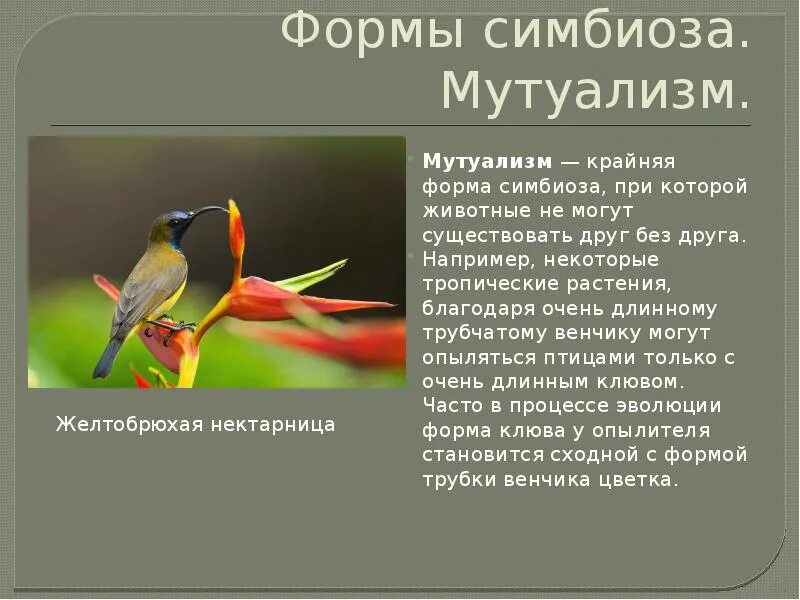 Формы симбиоза. Мутуализм.

Желтобрюхая нектарница

Мутуализм — крайняя форма симбиоза, при которой животные не могут существовать друг без друга.

Например, некоторые тропические растения, благодаря очень длинному трубчатому венчику могут опыляться птицами только с очень длинным клювом. Часто в процессе эволюции форма клюва у опылителя становится сходной с формой трубки венчика цветка.